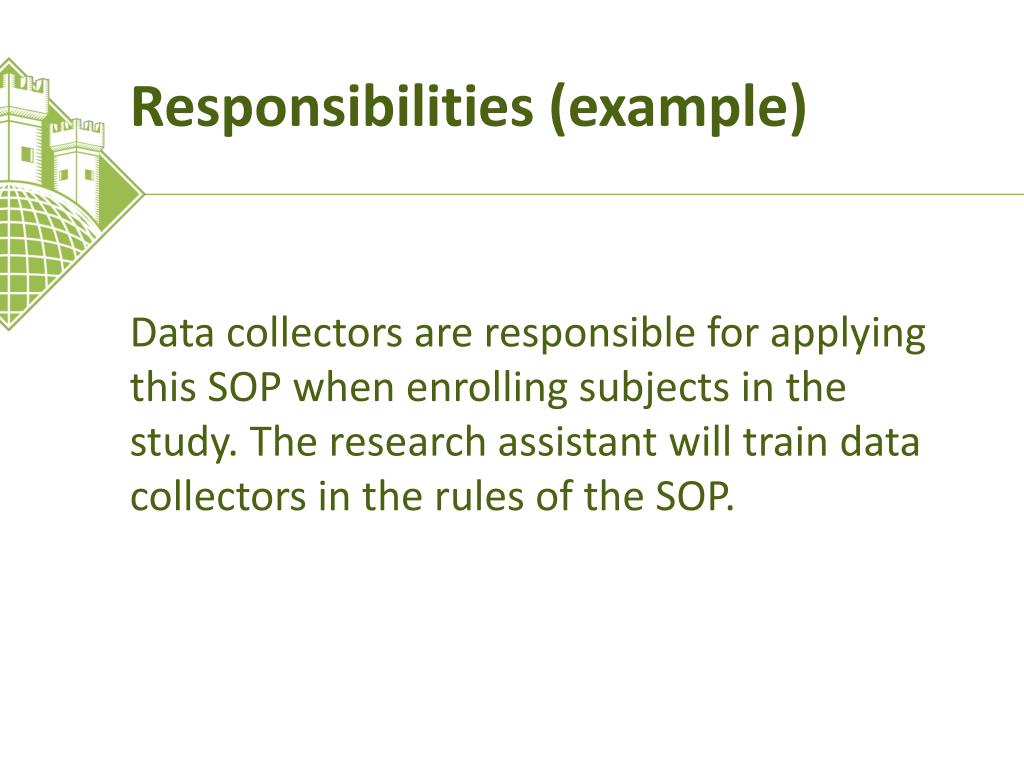 Responsibilities (example)

Data collectors are responsible for applying this SOP when enrolling subjects in the study. The research assistant will train data collectors in the rules of the SOP.